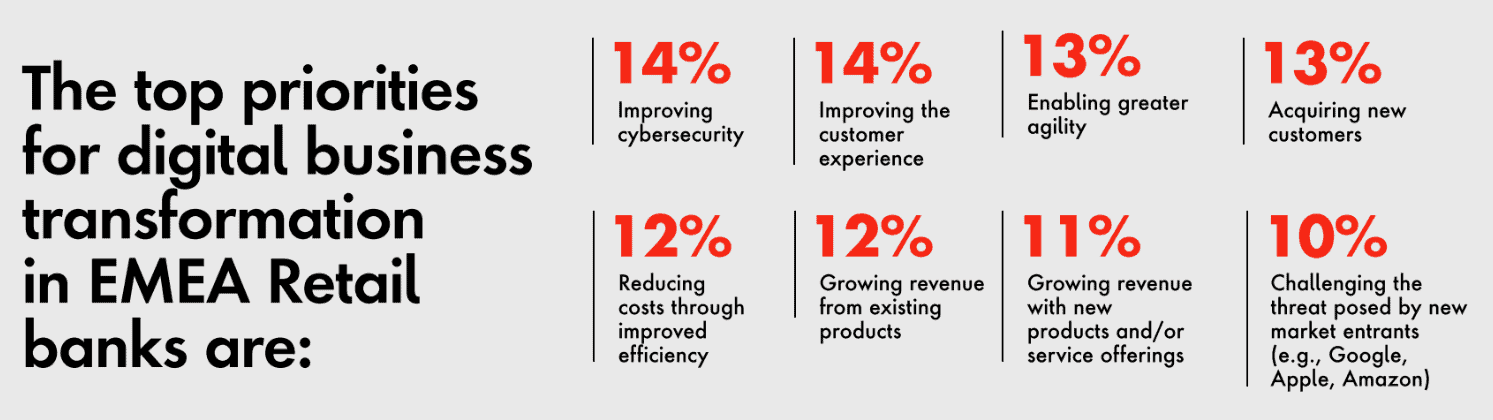 The top priorities for digital business transformation in EMEA Retail banks are:

14%
Improving cybersecurity

14%
Improving the customer experience

13%
Enabling greater agility

13%
Acquiring new customers

12%
Reducing costs through improved efficiency

12%
Growing revenue from existing products

11%
Growing revenue with new products and/or service offerings

10%
Challenging the threat posed by new market entrants (e.g., Google, Apple, Amazon)